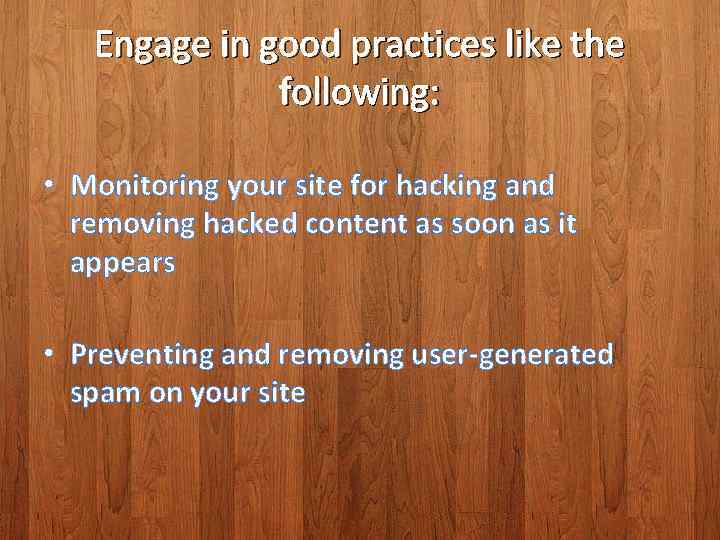 Engage in good practices like the following:

• Monitoring your site for hacking and removing hacked content as soon as it appears

• Preventing and removing user-generated spam on your site